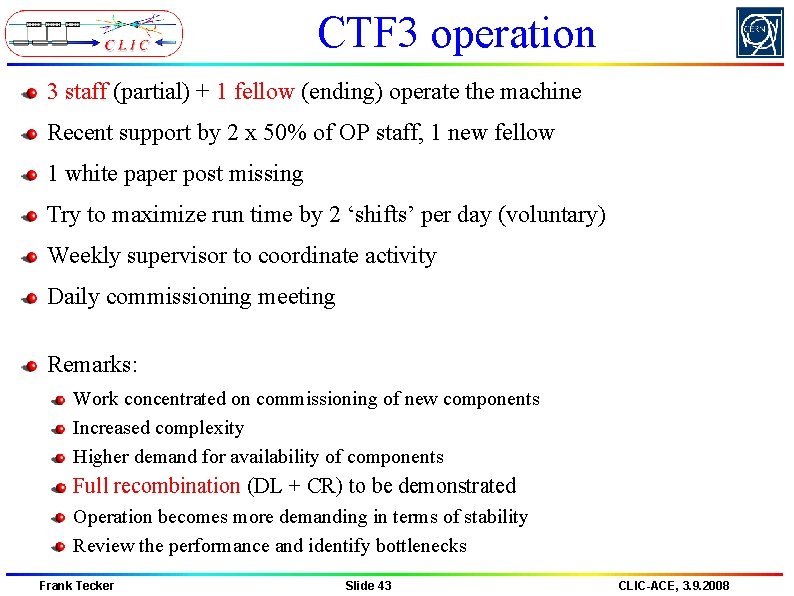 CLIC

CTF3 operation

CERN

3 staff (partial) + 1 fellow (ending) operate the machine

Recent support by 2 x 50% of OP staff, 1 new fellow

1 white paper post missing

Try to maximize run time by 2 ‘shifts’ per day (voluntary)

Weekly supervisor to coordinate activity

Daily commissioning meeting

Remarks:

Work concentrated on commissioning of new components

Increased complexity

Higher demand for availability of components

Full recombination (DL + CR) to be demonstrated

Operation becomes more demanding in terms of stability

Review the performance and identify bottlenecks

Frank Tecker

Slide 43

CLIC-ACE, 3.9.2008